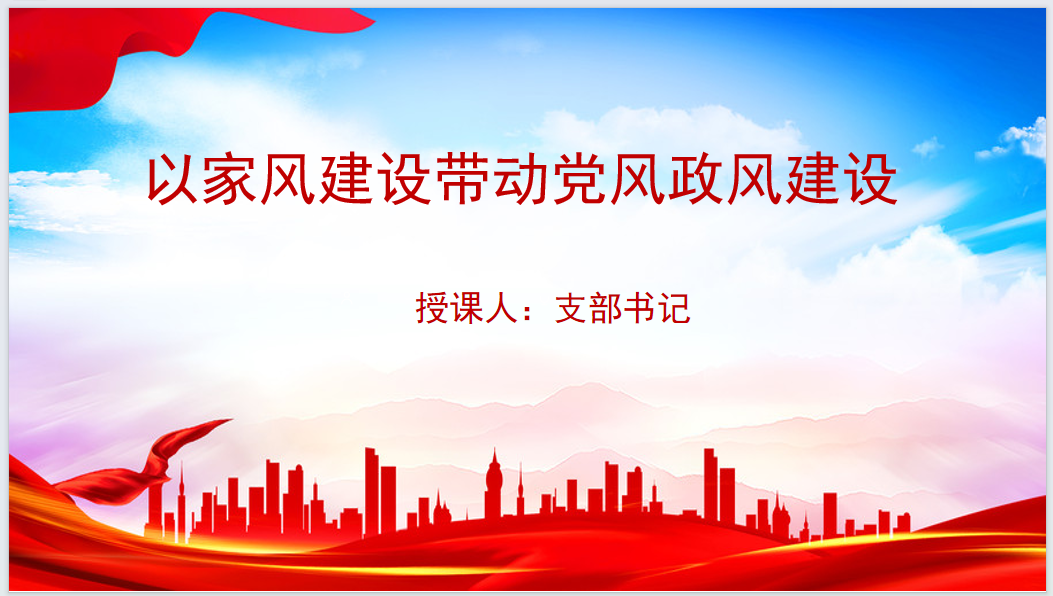 以家风建设带动党风政风建设

授课人：支部书记